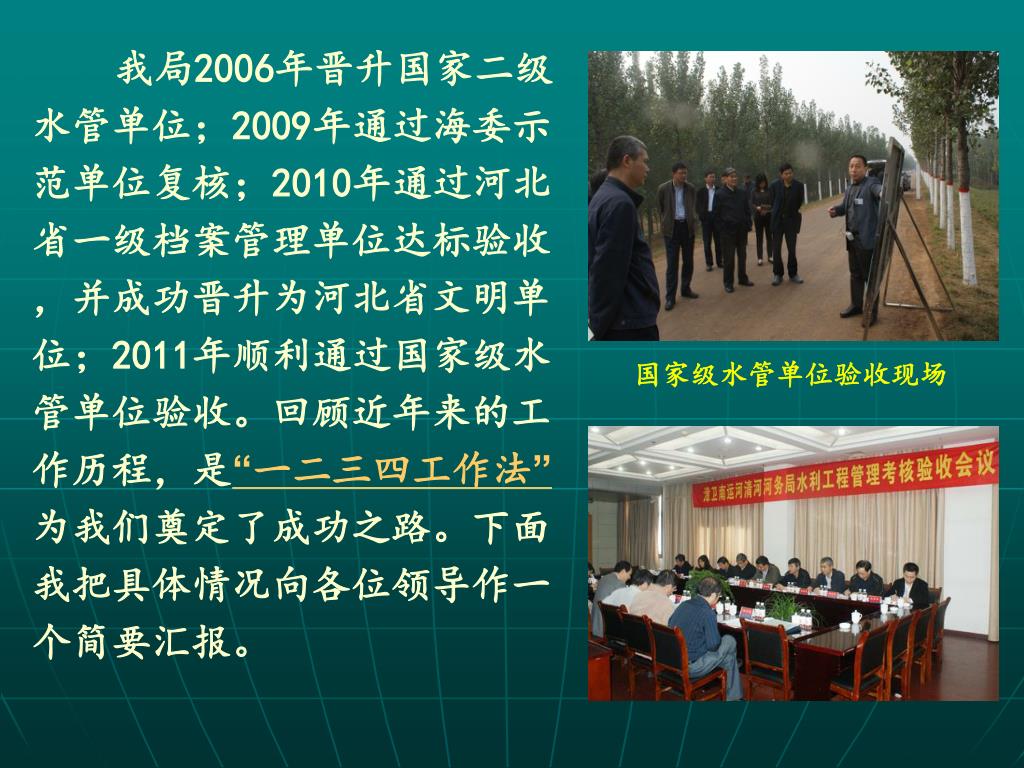 我局2006年晋升国家二级水管单位；2009年通过海委示范单位复核；2010年通过河北省一级档案管理单位达标验收，并成功晋升为河北省文明单位；2011年顺利通过国家级水管单位验收。回顾近年来的工作历程，是“一二三四工作法”为我们奠定了成功之路。下面我把具体情况向各位领导作一个简要汇报。

国家级水管单位验收现场

漳卫南运河清河河务局水利工程管理考核验收会议